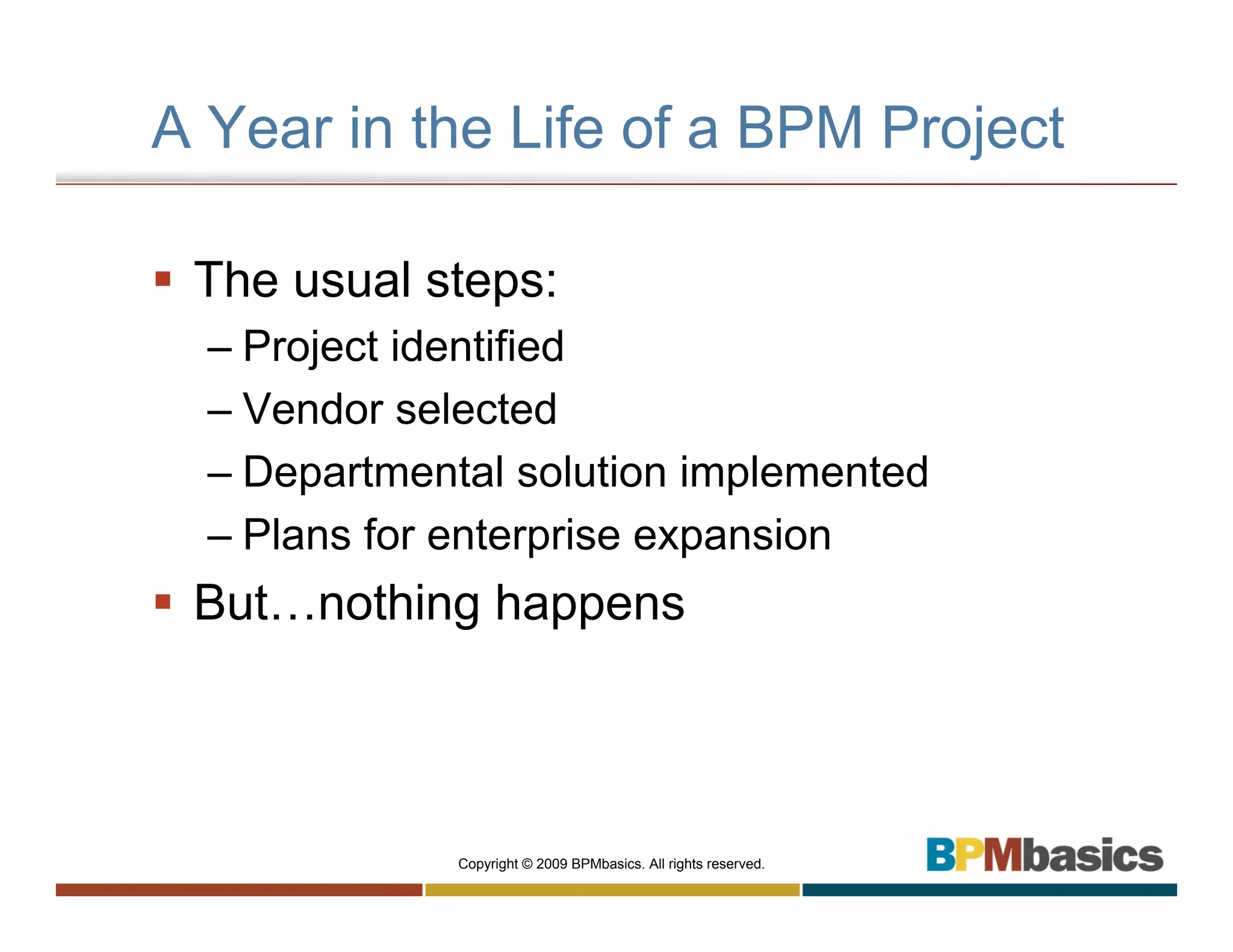 A Year in the Life of a BPM Project

▪ The usual steps:
– Project identified
– Vendor selected
– Departmental solution implemented
– Plans for enterprise expansion
▪ But…nothing happens

Copyright © 2009 BPMbasics. All rights reserved.

BPMbasics